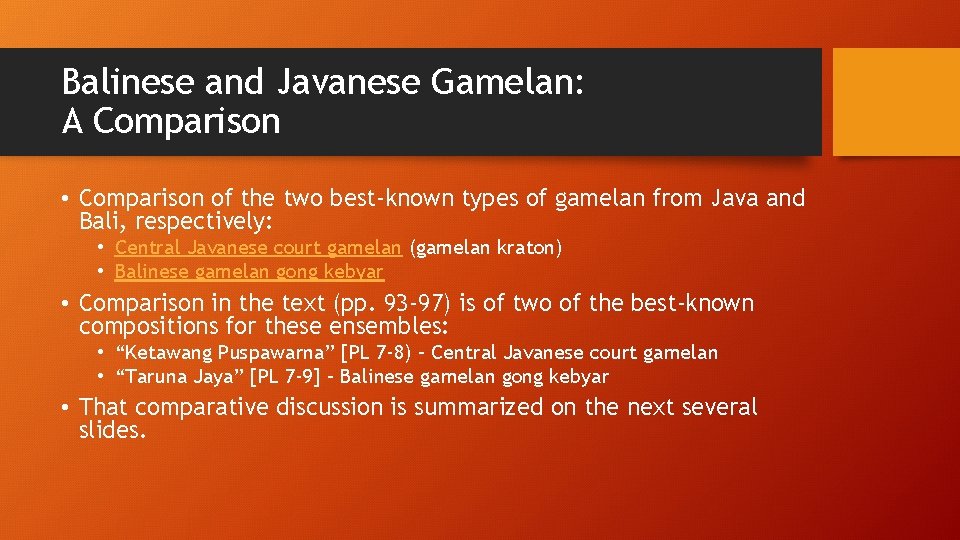 Balinese and Javanese Gamelan:
A Comparison

• Comparison of the two best-known types of gamelan from Java and Bali, respectively:
  • Central Javanese court gamelan (gamelan kraton)
  • Balinese gamelan gong kebyar
• Comparison in the text (pp. 93-97) is of two of the best-known compositions for these ensembles:
  • “Ketawang Puspawarna” [PL 7-8) – Central Javanese court gamelan
  • “Taruna Jaya” [PL 7-9] – Balinese gamelan gong kebyar
• That comparative discussion is summarized on the next several slides.